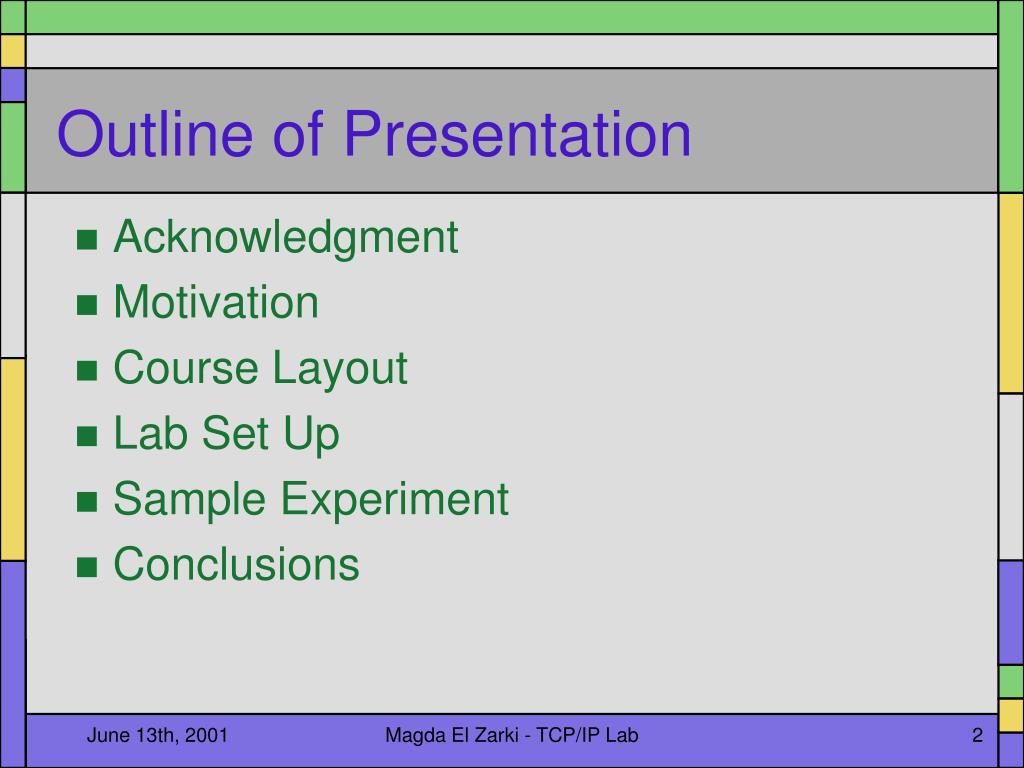 Outline of Presentation

- Acknowledgment
- Motivation
- Course Layout
- Lab Set Up
- Sample Experiment
- Conclusions

June 13th, 2001 Magda El Zarki - TCP/IP Lab 2